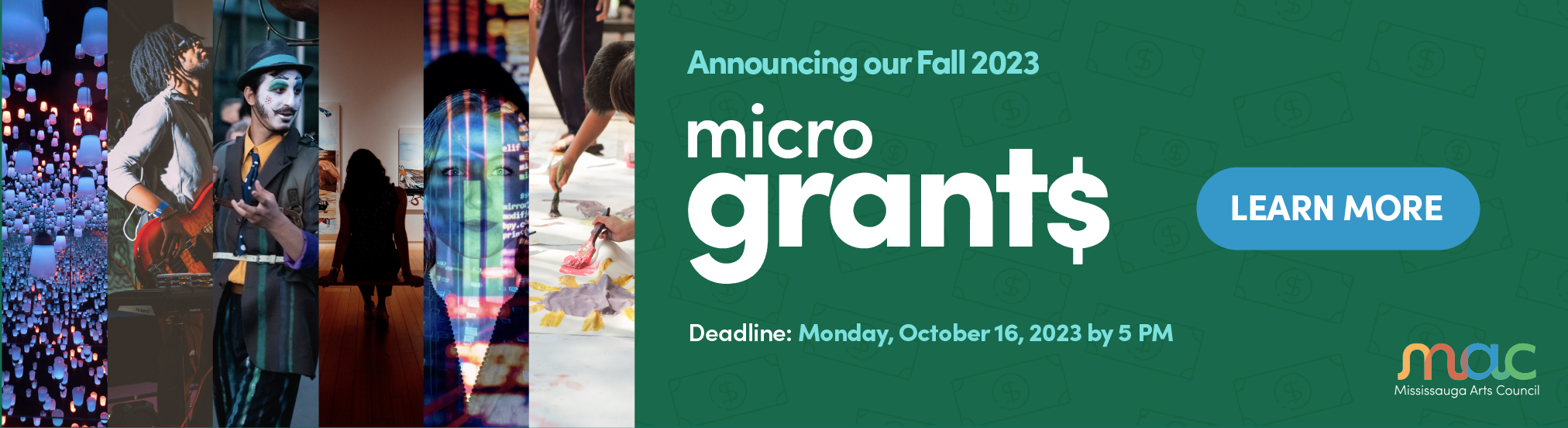 Announcing our Fall 2023

micro
grant$

LEARN MORE

Deadline: Monday, October 16, 2023 by 5 PM

mac
Mississauga Arts Council